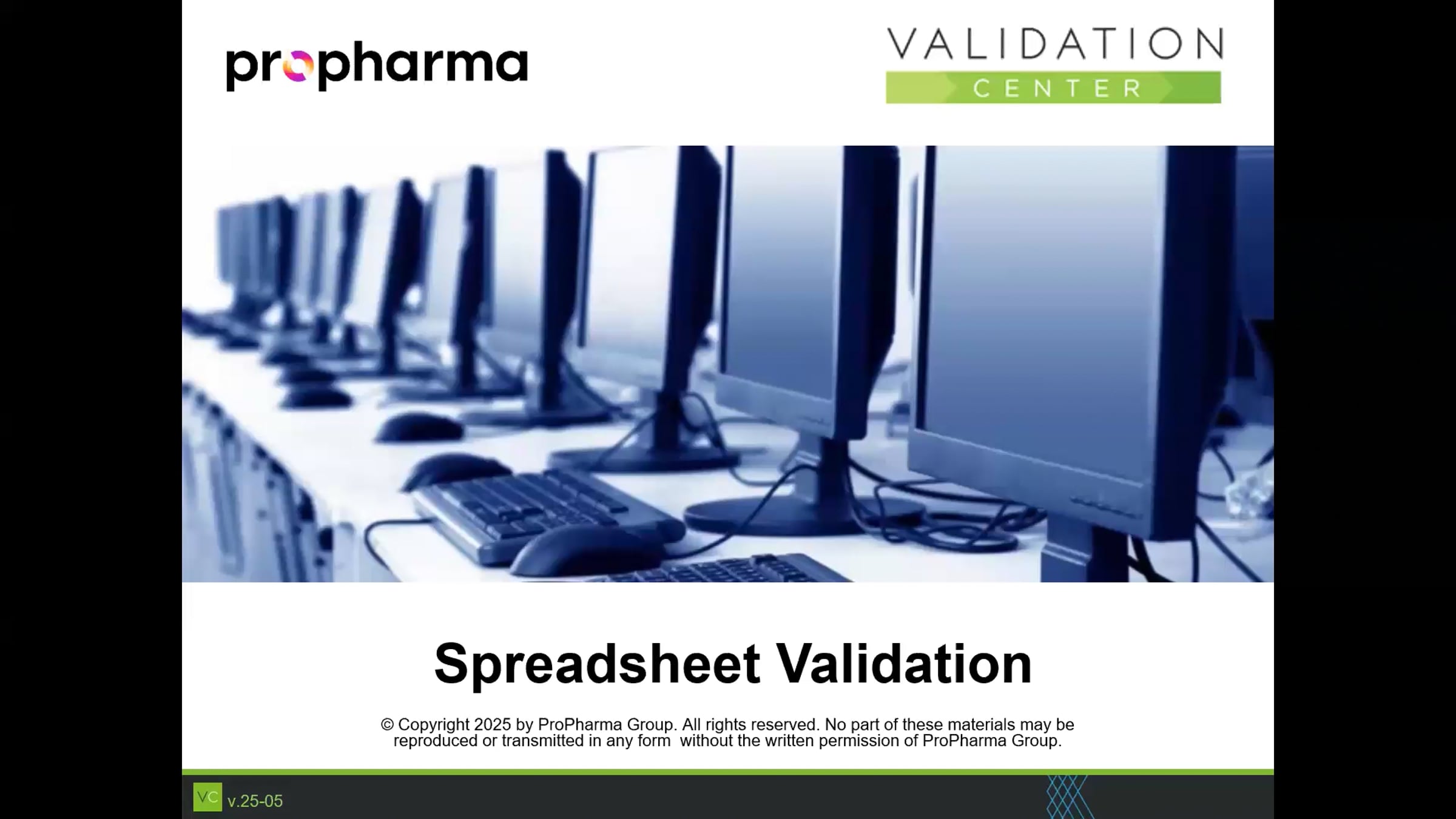 propharma

VALIDATION
CENTER

Spreadsheet Validation

© Copyright 2025 by ProPharma Group. All rights reserved. No part of these materials may be reproduced or transmitted in any form without the written permission of ProPharma Group.

VC v.25-05